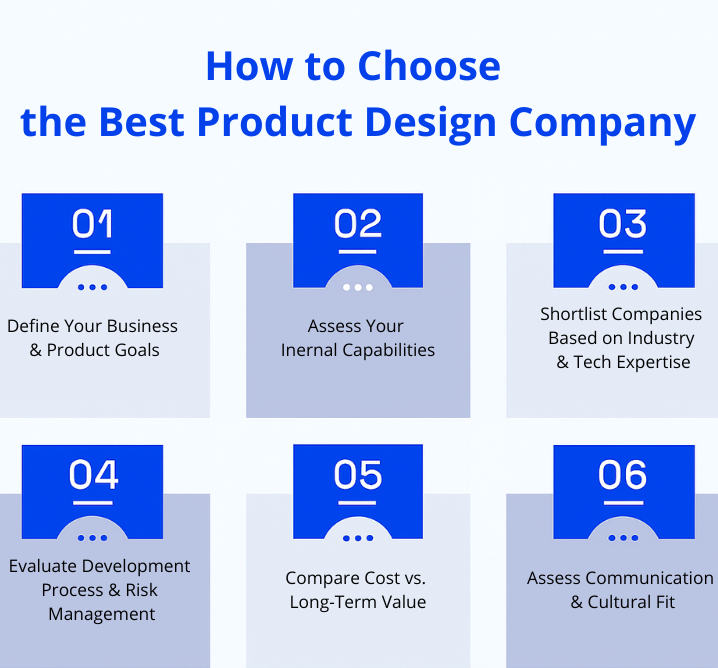 How to Choose the Best Product Design Company

01

Define Your Business & Product Goals

02

Assess Your Inernal Capabilities

03

Shortlist Companies Based on Industry & Tech Expertise

04

Evaluate Development Process & Risk Management

05

Compare Cost vs. Long-Term Value

06

Assess Communication & Cultural Fit